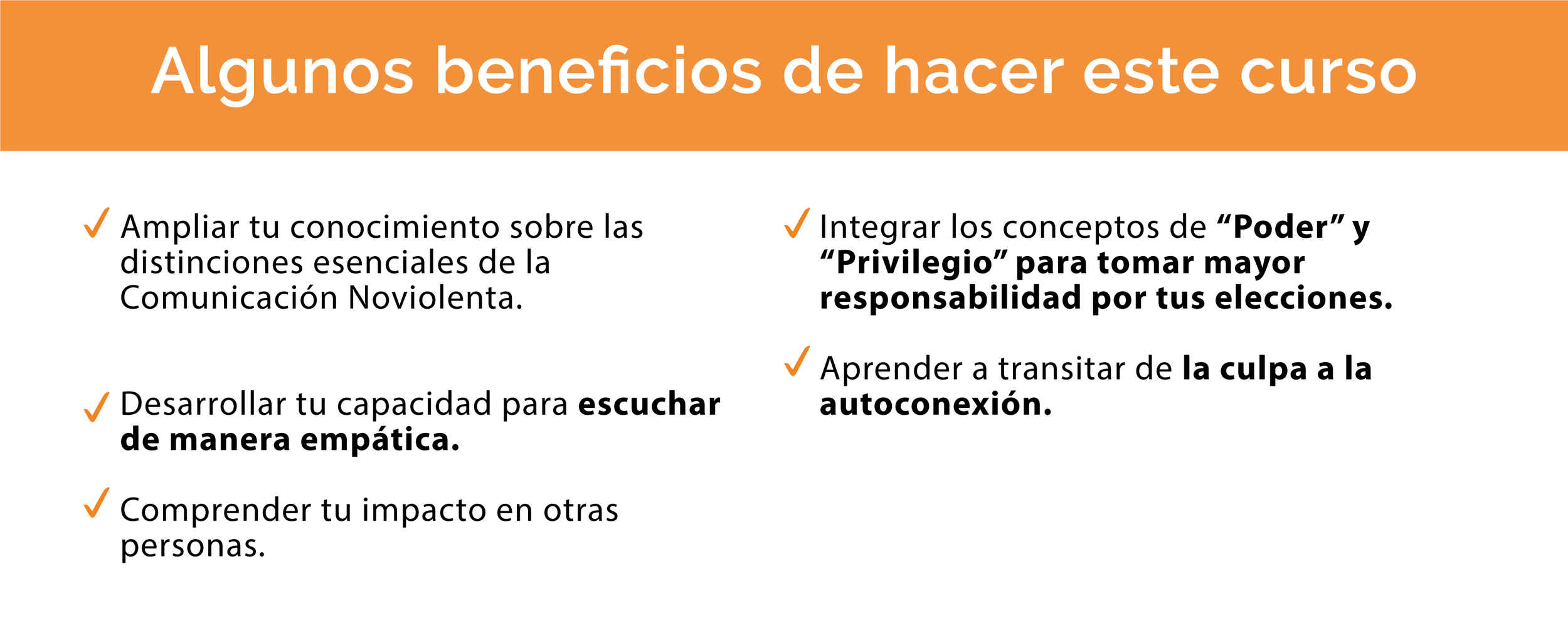 Algunos beneficios de hacer este curso

✓ Ampliar tu conocimiento sobre las distinciones esenciales de la Comunicación Noviolenta.

✓ Desarrollar tu capacidad para escuchar de manera empática.

✓ Comprender tu impacto en otras personas.

✓ Integrar los conceptos de “Poder” y “Privilegio” para tomar mayor responsabilidad por tus elecciones.

✓ Aprender a transitar de la culpa a la autoconexión.